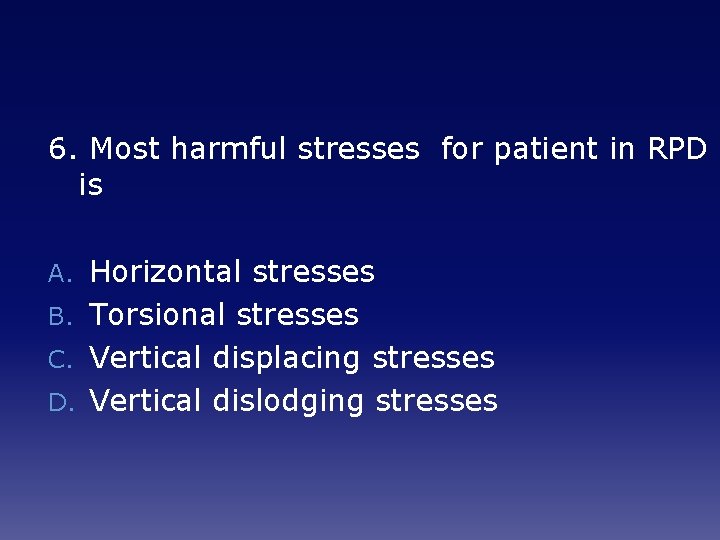 6. Most harmful stresses for patient in RPD is

A. Horizontal stresses
B. Torsional stresses
C. Vertical displacing stresses
D. Vertical dislodging stresses